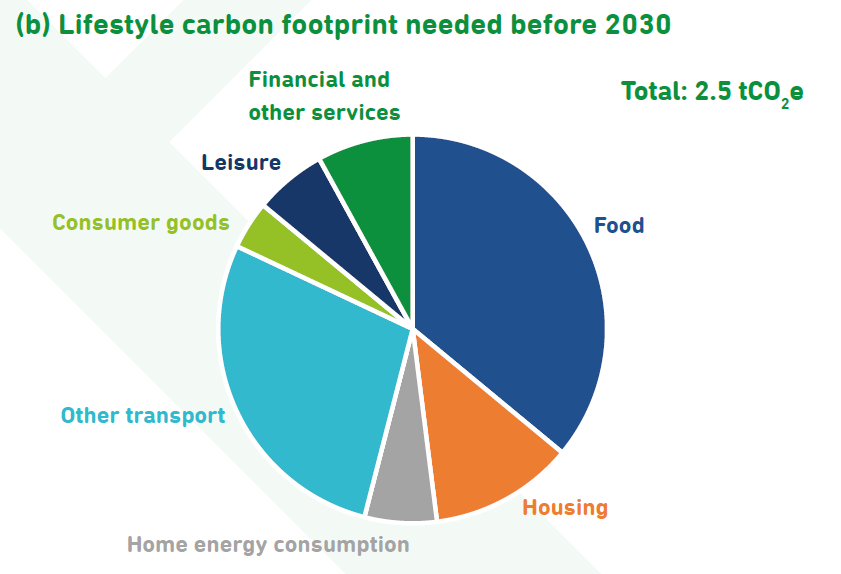 (b) Lifestyle carbon footprint needed before 2030

Total: 2.5 $tCO_2e$

Financial and other services

Leisure

Consumer goods

Food

Other transport

Housing

Home energy consumption